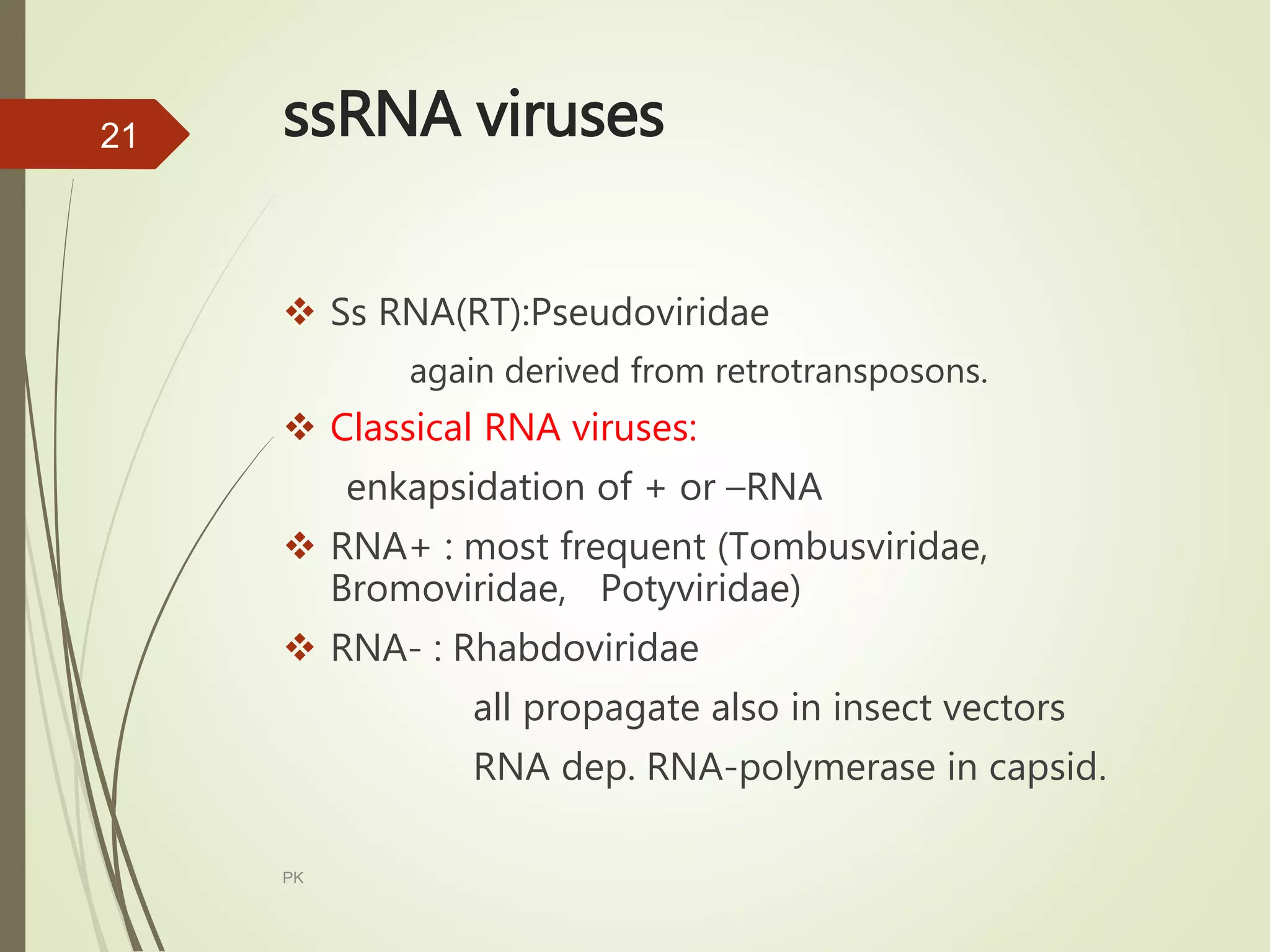 21

ssRNA viruses

❖ Ss RNA(RT):Pseudoviridae

again derived from retrotransposons.

❖ Classical RNA viruses:

enkapsidation of + or –RNA

❖ RNA+ : most frequent (Tombusviridae, Bromoviridae, Potyviridae)

❖ RNA- : Rhabdoviridae

all propagate also in insect vectors

RNA dep. RNA-polymerase in capsid.

PK